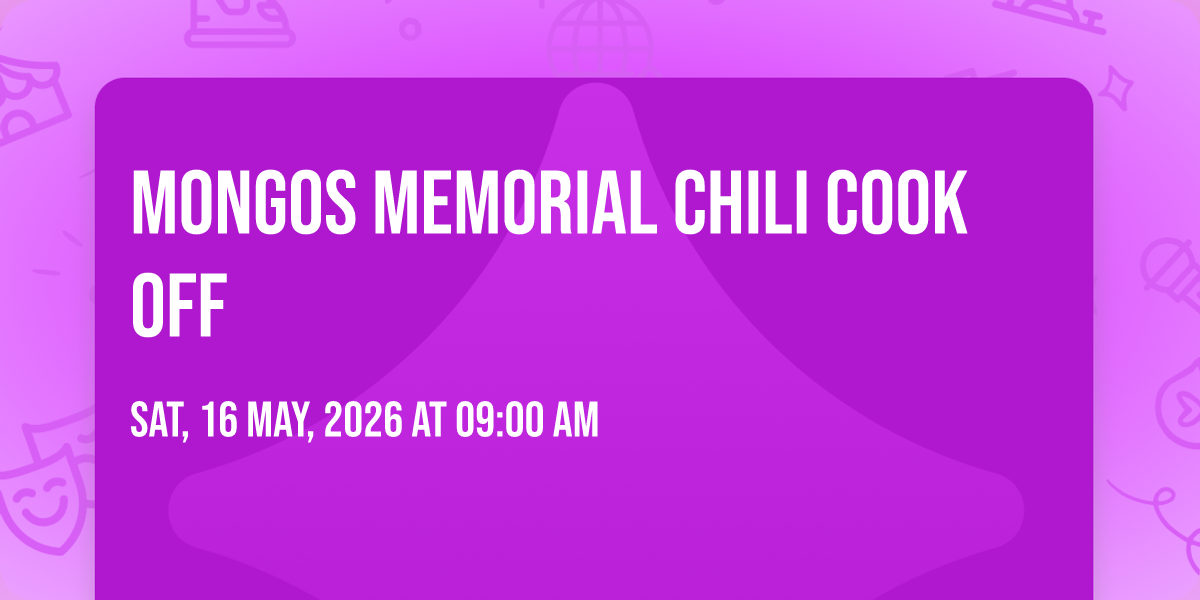 MONGOS MEMORIAL CHILI COOK OFF

SAT, 16 MAY, 2026 AT 09:00 AM